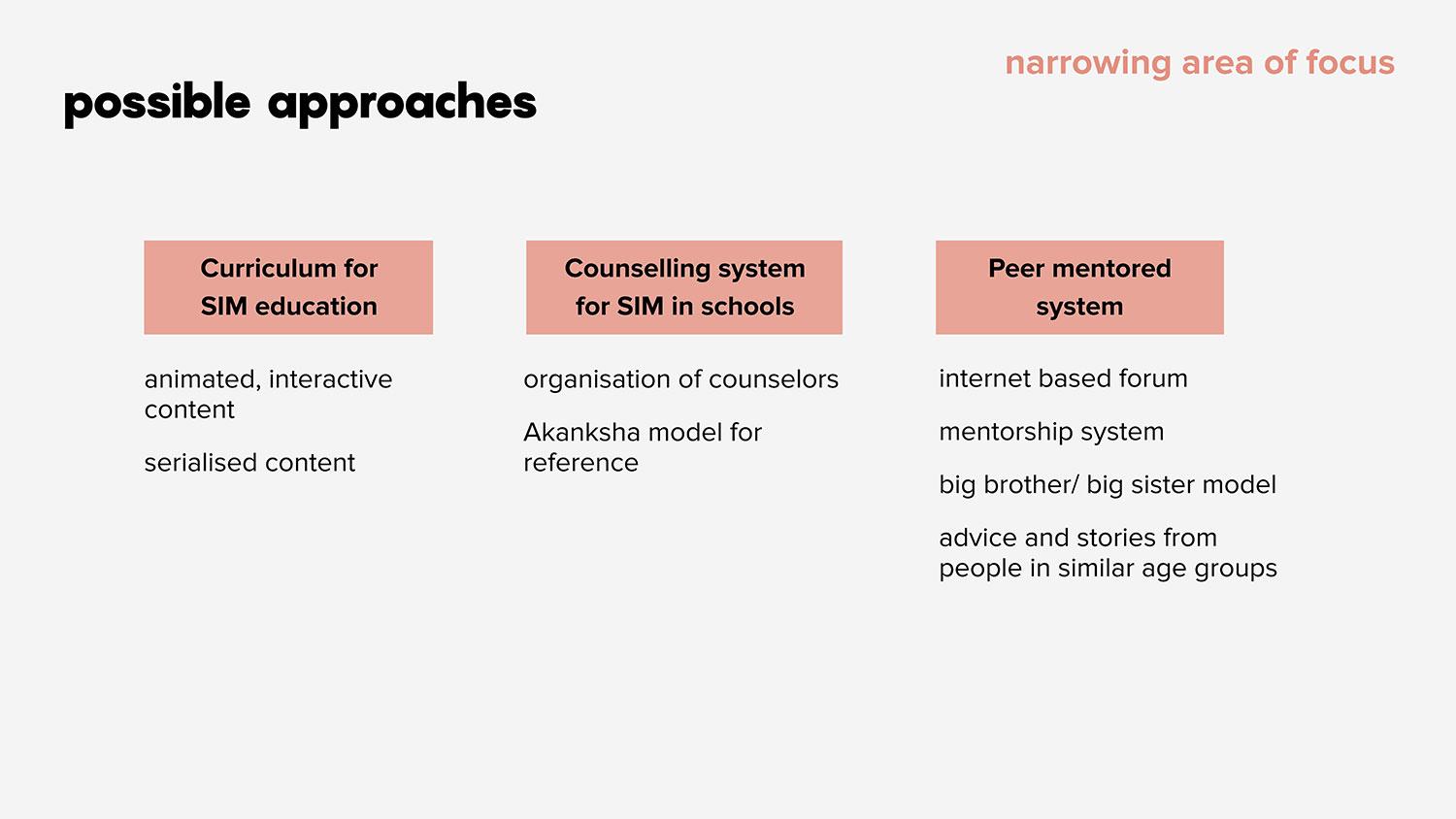 narrowing area of focus

possible approaches

Curriculum for SIM education

animated, interactive content

serialised content

Counselling system for SIM in schools

organisation of counselors

Akanksha model for reference

Peer mentored system

internet based forum

mentorship system

big brother/ big sister model

advice and stories from people in similar age groups